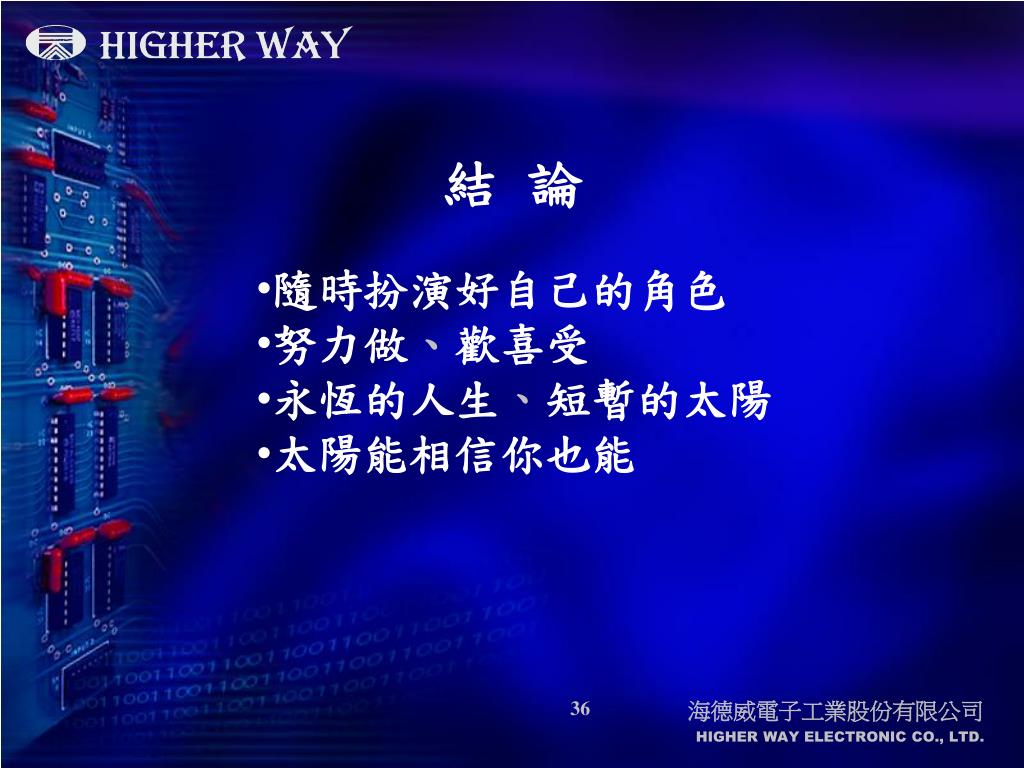 HIGHER WAY

結 論

•隨時扮演好自己的角色
•努力做、歡喜受
•永恆的人生、短暫的太陽
•太陽能相信你也能

36

海德威電子工業股份有限公司
HIGHER WAY ELECTRONIC CO., LTD.